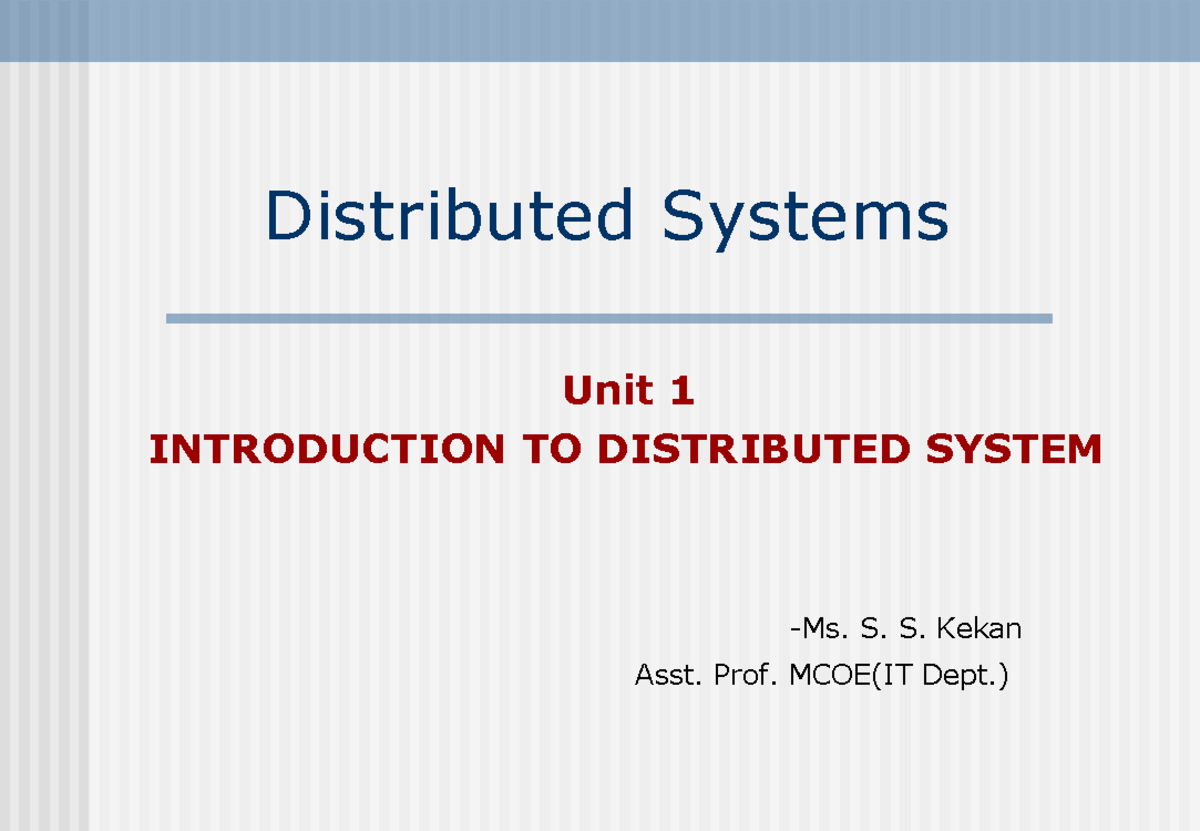 Distributed Systems

Unit 1
INTRODUCTION TO DISTRIBUTED SYSTEM

-Ms. S. S. Kekan
Asst. Prof. MCOE(IT Dept.)